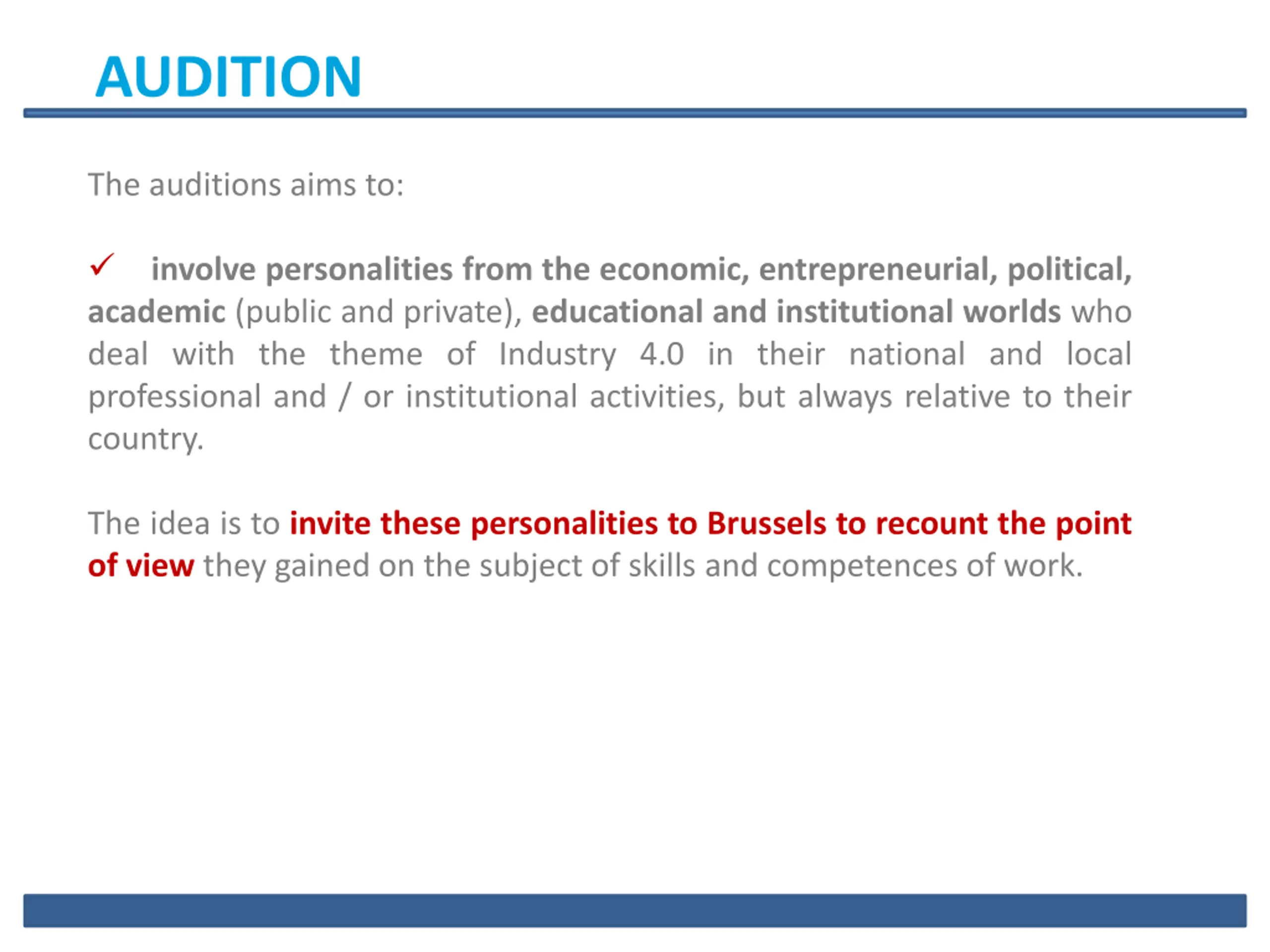 AUDITION

The auditions aims to:

✓ involve personalities from the economic, entrepreneurial, political, academic (public and private), educational and institutional worlds who deal with the theme of Industry 4.0 in their national and local professional and / or institutional activities, but always relative to their country.

The idea is to invite these personalities to Brussels to recount the point of view they gained on the subject of skills and competences of work.